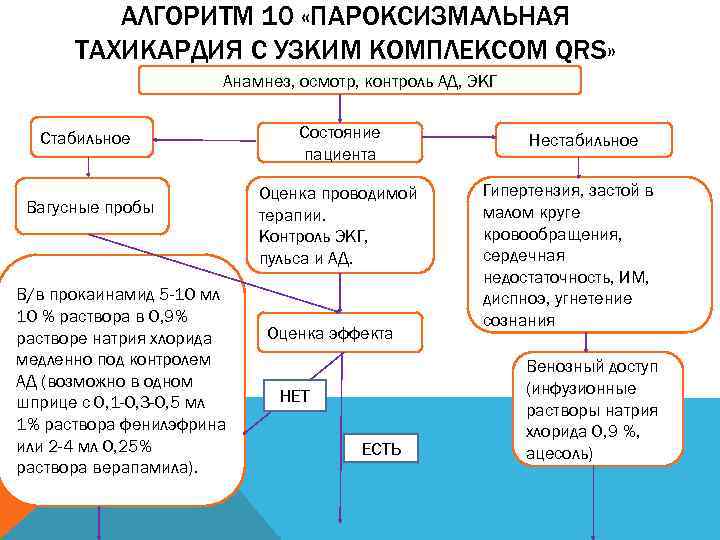 АЛГОРИТМ 10 «ПАРОКСИЗМАЛЬНАЯ ТАХИКАРДИЯ С УЗКИМ КОМПЛЕКСОМ QRS»

Анамнез, осмотр, контроль АД, ЭКГ

Стабильное

Состояние пациента

Нестабильное

Вагусные пробы

Оценка проводимой терапии. Контроль ЭКГ, пульса и АД.

Гипертензия, застой в малом круге кровообращения, сердечная недостаточность, ИМ, диспноэ, угнетение сознания

В/в прокаинамид 5-10 мл 10 % раствора в 0,9% растворе натрия хлорида медленно под контролем АД (возможно в одном шприце с 0,1-0,3-0,5 мл 1% раствора фенилэфрина или 2-4 мл 0,25% раствора верапамила).

Оценка эффекта

НЕТ

ЕСТЬ

Венозный доступ (инфузионные растворы натрия хлорида 0,9 %, ацесоль)